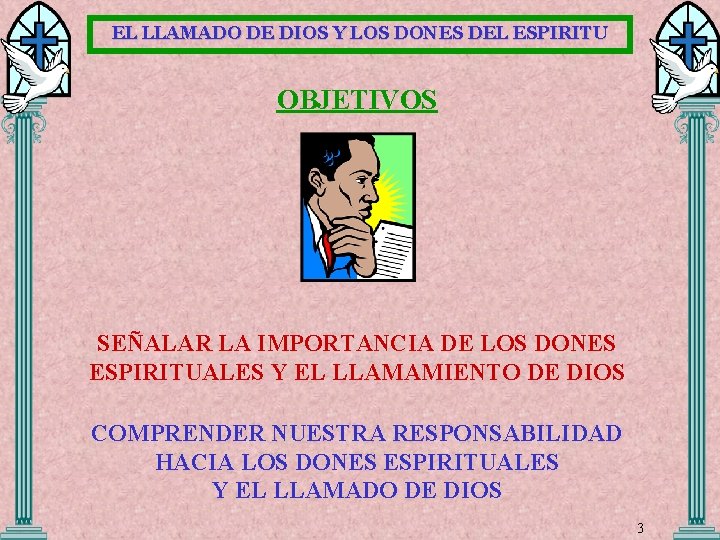 EL LLAMADO DE DIOS Y LOS DONES DEL ESPIRITU

OBJETIVOS

SEÑALAR LA IMPORTANCIA DE LOS DONES ESPIRITUALES Y EL LLAMAMIENTO DE DIOS

COMPRENDER NUESTRA RESPONSABILIDAD HACIA LOS DONES ESPIRITUALES Y EL LLAMADO DE DIOS

3